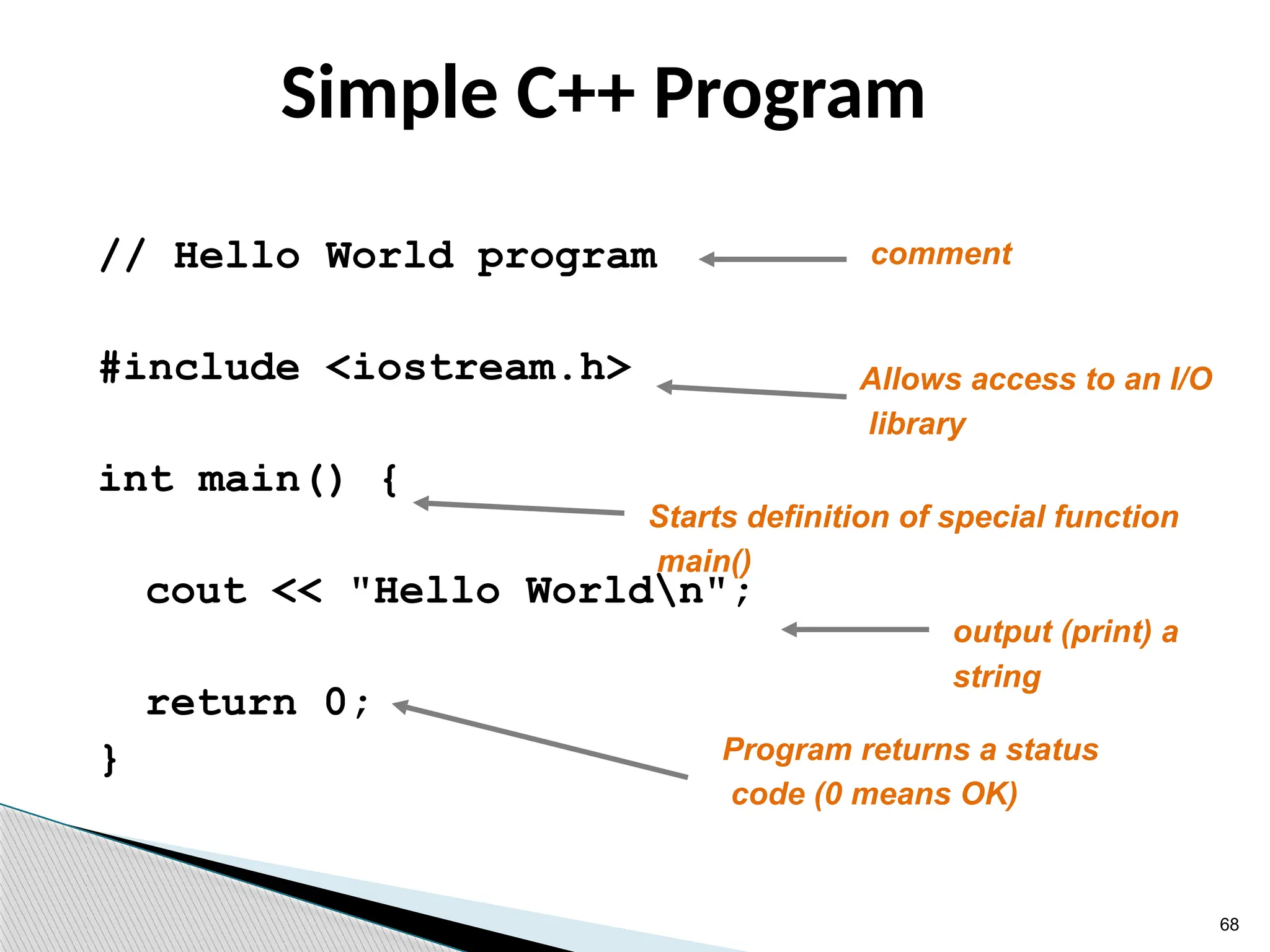 Simple C++ Program

// Hello World program

comment

#include <iostream.h>

Allows access to an I/O library

int main() {

Starts definition of special function main()

cout << "Hello World\n";

output (print) a string

return 0;
}

Program returns a status code (0 means OK)

68